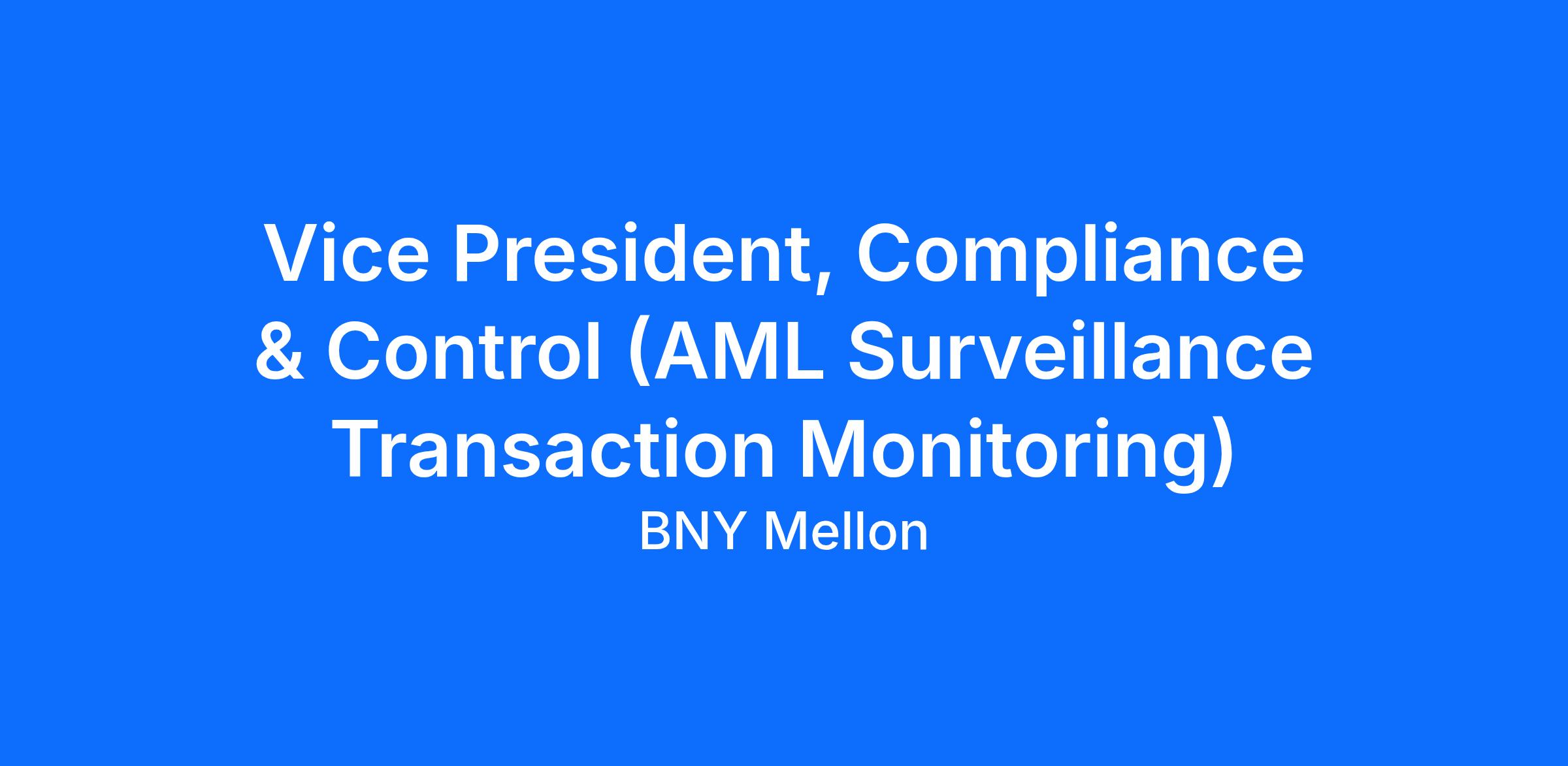 Vice President, Compliance & Control (AML Surveillance Transaction Monitoring)

BNY Mellon